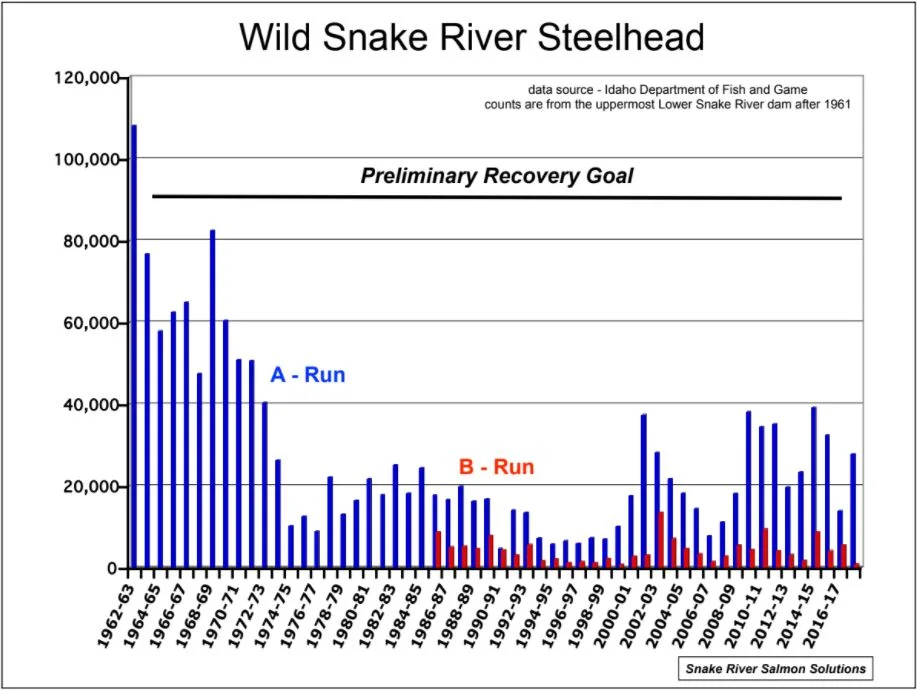 Wild Snake River Steelhead

data source - Idaho Department of Fish and Game
counts are from the uppermost Lower Snake River dam after 1961

Preliminary Recovery Goal

A - Run

B - Run

120,000
100,000
80,000
60,000
40,000
20,000
0

1962-63
1964-65
1966-67
1968-69
1970-71
1972-73
1974-75
1976-77
1978-79
1980-81
1982-83
1984-85
1986-87
1988-89
1990-91
1992-93
1994-95
1996-97
1998-99
2000-01
2002-03
2004-05
2006-07
2008-09
2010-11
2012-13
2014-15
2016-17

Snake River Salmon Solutions